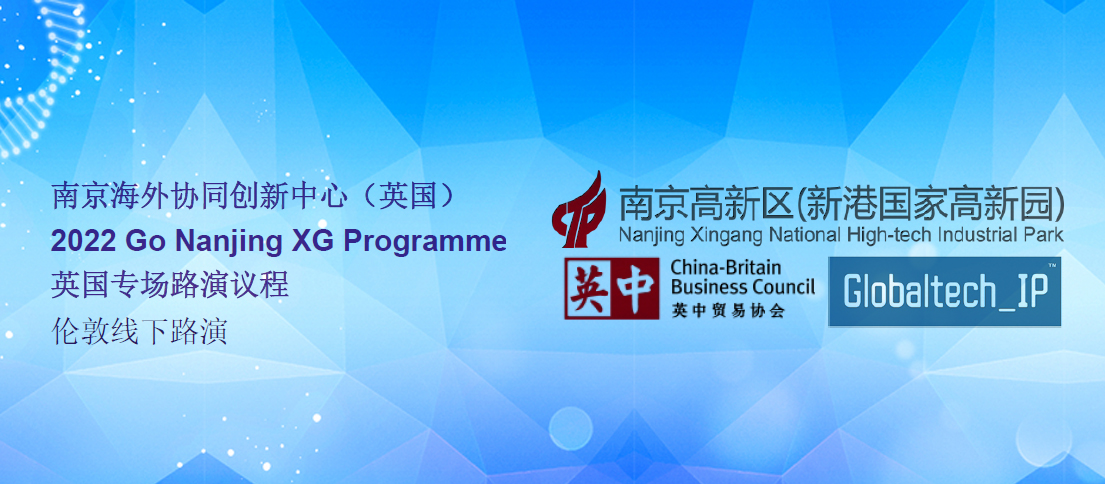 南京海外协同创新中心（英国）
2022 Go Nanjing XG Programme
英国专场路演议程
伦敦线下路演

南京高新区(新港国家高新园)
Nanjing Xingang National High-tech Industrial Park

英中
China-Britain Business Council
英中贸易协会

Globaltech_IP™